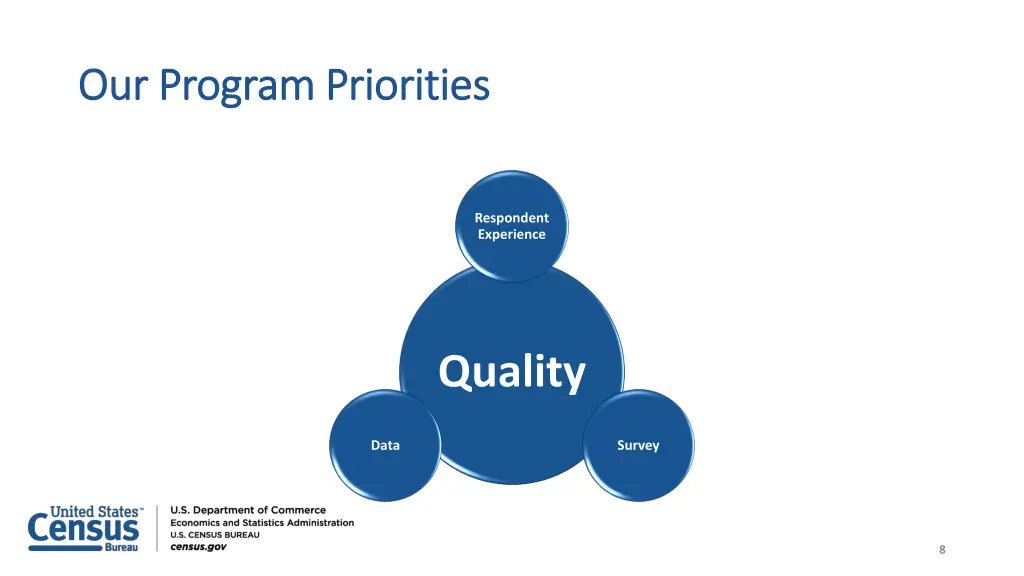 Our Program Priorities

Respondent Experience

Quality

Data

Survey

United States™ Census Bureau

U.S. Department of Commerce
Economics and Statistics Administration
U.S. CENSUS BUREAU
census.gov

8